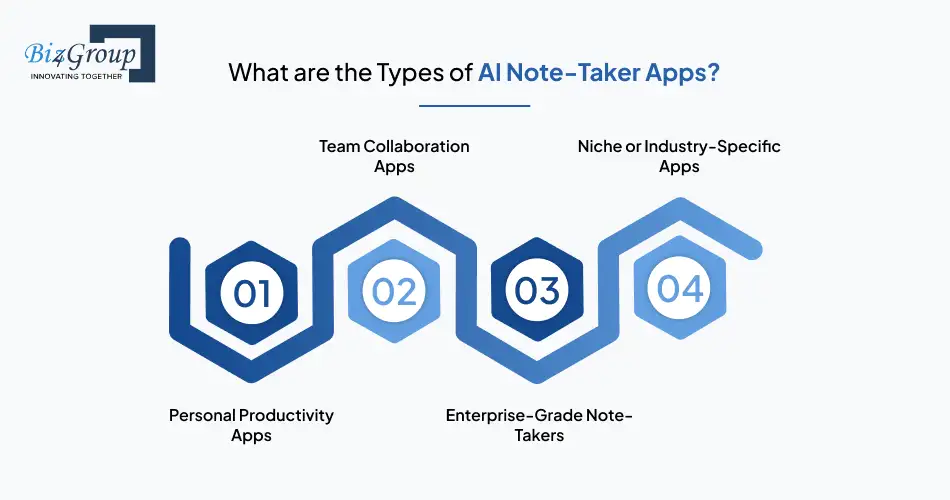 Biz4Group
INNOVATING TOGETHER

What are the Types of AI Note-Taker Apps?

Team Collaboration Apps

Niche or Industry-Specific Apps

01

02

03

04

Personal Productivity Apps

Enterprise-Grade Note-Takers